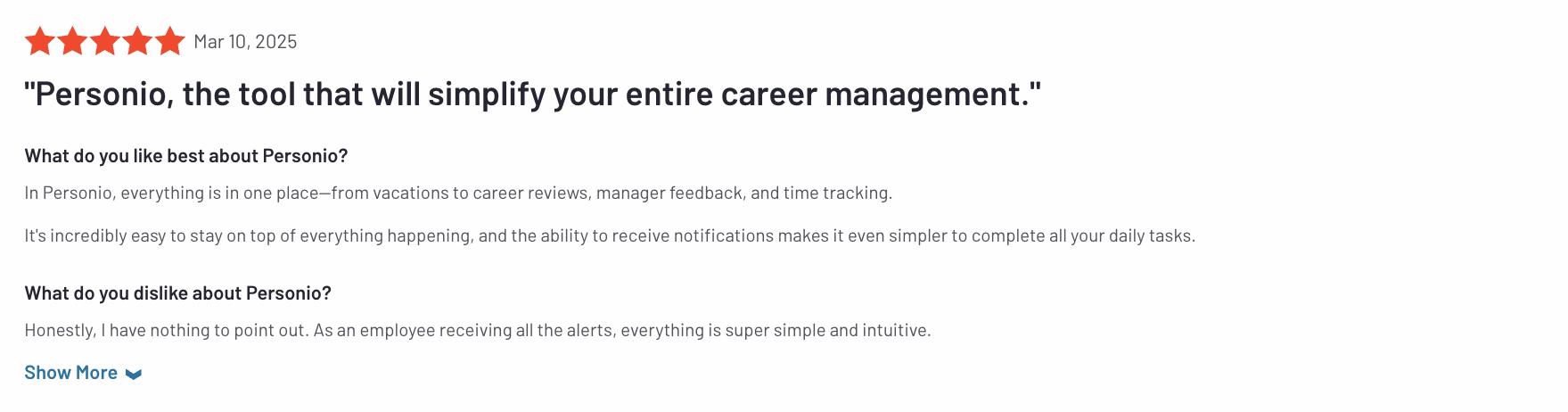 Mar 10, 2025

"Personio, the tool that will simplify your entire career management."

What do you like best about Personio?

In Personio, everything is in one place—from vacations to career reviews, manager feedback, and time tracking.

It's incredibly easy to stay on top of everything happening, and the ability to receive notifications makes it even simpler to complete all your daily tasks.

What do you dislike about Personio?

Honestly, I have nothing to point out. As an employee receiving all the alerts, everything is super simple and intuitive.

Show More